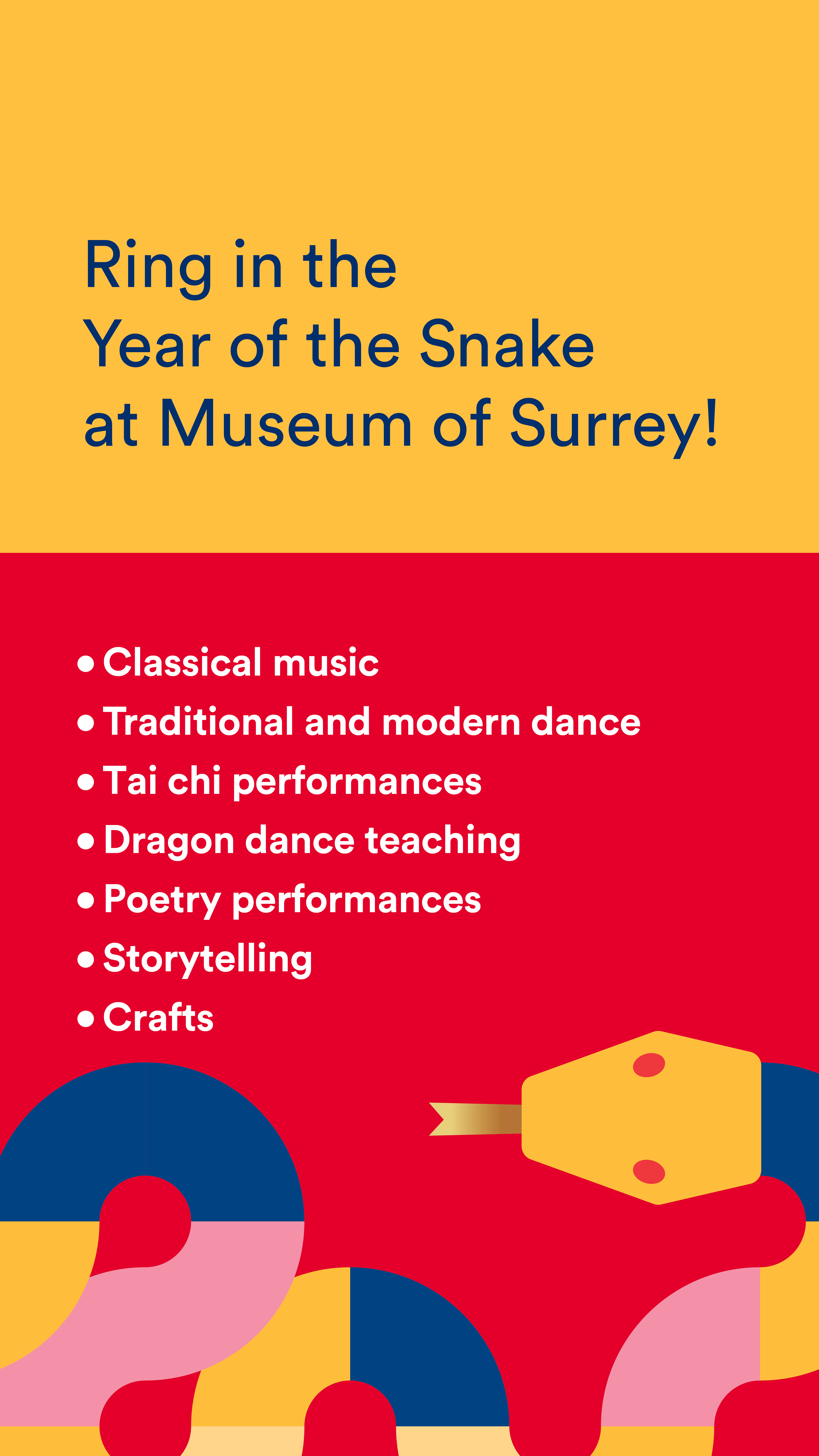 Ring in the
Year of the Snake
at Museum of Surrey!

• Classical music
• Traditional and modern dance
• Tai chi performances
• Dragon dance teaching
• Poetry performances
• Storytelling
• Crafts